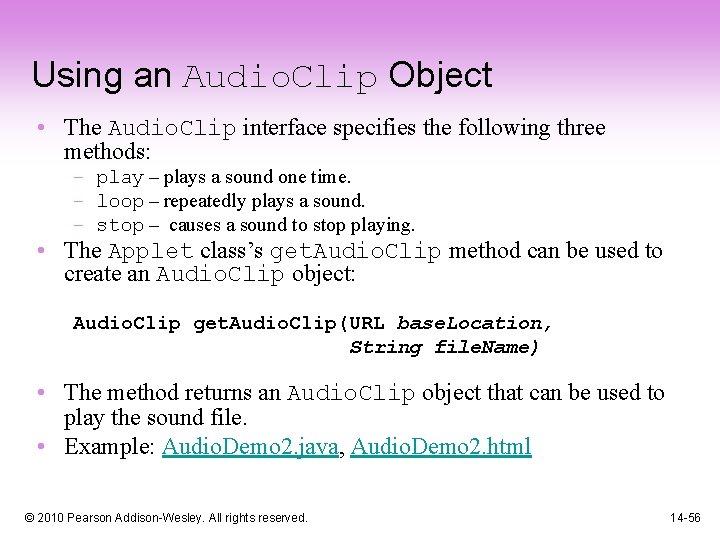 Using an AudioClip Object

• The AudioClip interface specifies the following three methods:
  – play – plays a sound one time.
  – loop – repeatedly plays a sound.
  – stop – causes a sound to stop playing.
• The Applet class's getAudioClip method can be used to create an AudioClip object:

AudioClip getAudioClip(URL baseLocation,
                       String fileName)

• The method returns an AudioClip object that can be used to play the sound file.
• Example: AudioDemo2.java, AudioDemo2.html

© 2010 Pearson Addison-Wesley. All rights reserved.

14-56